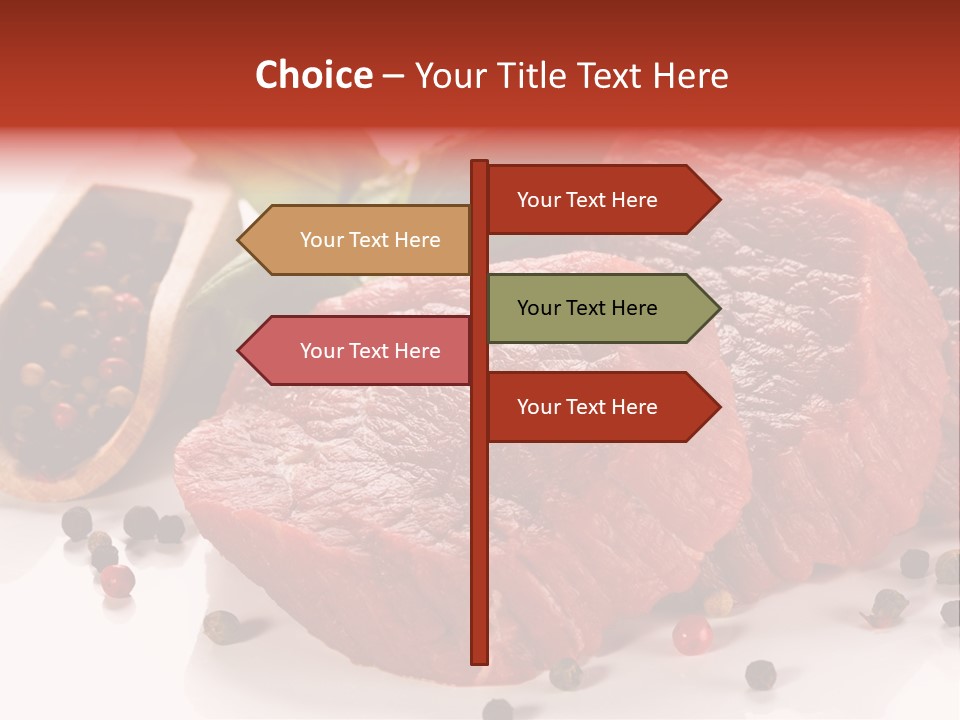 Choice – Your Title Text Here

Your Text Here

Your Text Here

Your Text Here

Your Text Here

Your Text Here